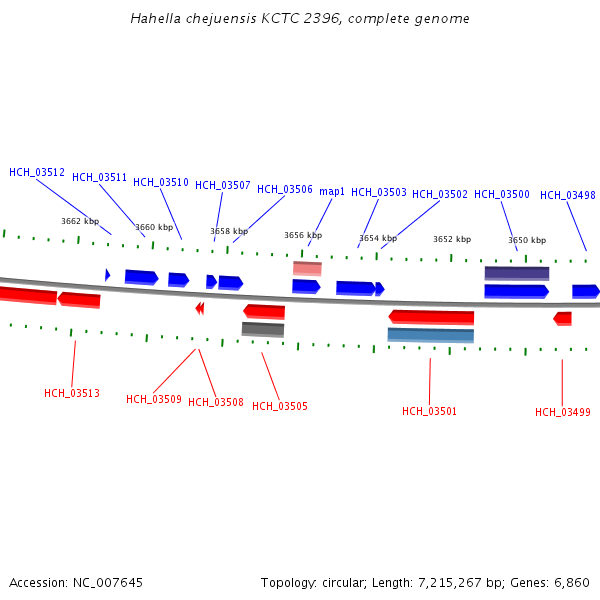 Hahella chejuensis KCTC 2396, complete genome

HCH_03512
HCH_03511
HCH_03510
HCH_03507
HCH_03506
map1
HCH_03503
HCH_03502
HCH_03500
HCH_03498

3662 kbp
3660 kbp
3658 kbp
3656 kbp
3654 kbp
3652 kbp
3650 kbp

HCH_03513
HCH_03509
HCH_03508
HCH_03505
HCH_03501
HCH_03499

Accession: NC_007645

Topology: circular; Length: 7,215,267 bp; Genes: 6,860